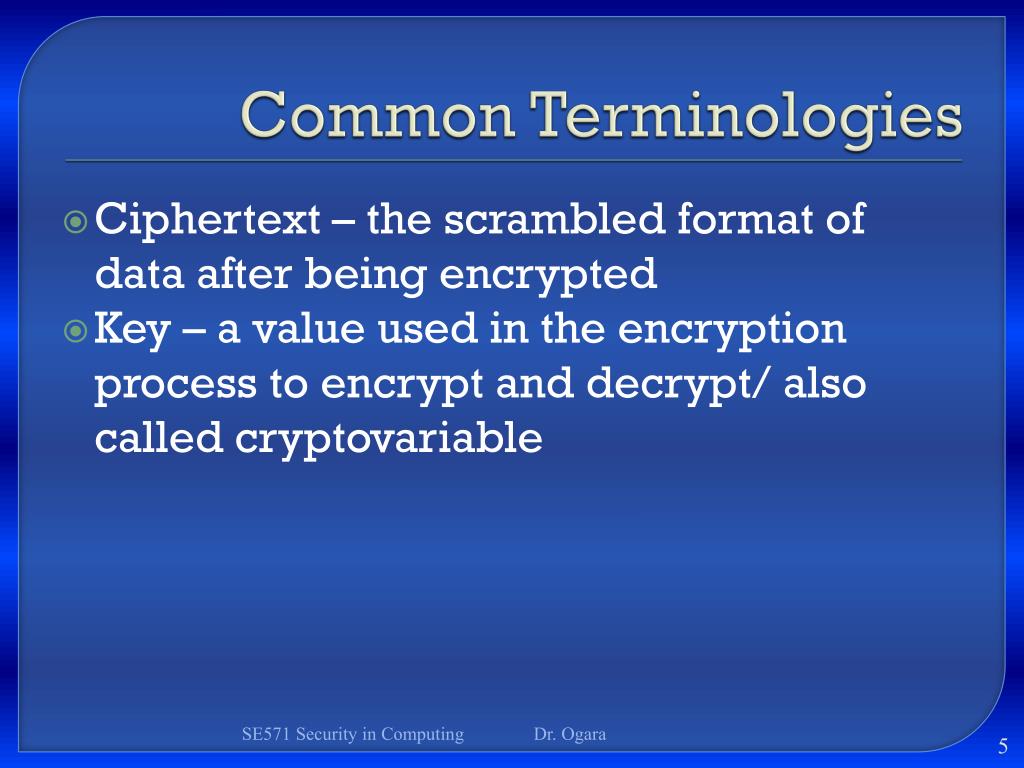 Common Terminologies

Ciphertext – the scrambled format of data after being encrypted

Key – a value used in the encryption process to encrypt and decrypt/ also called cryptovariable

SE571 Security in Computing Dr. Ogara

5